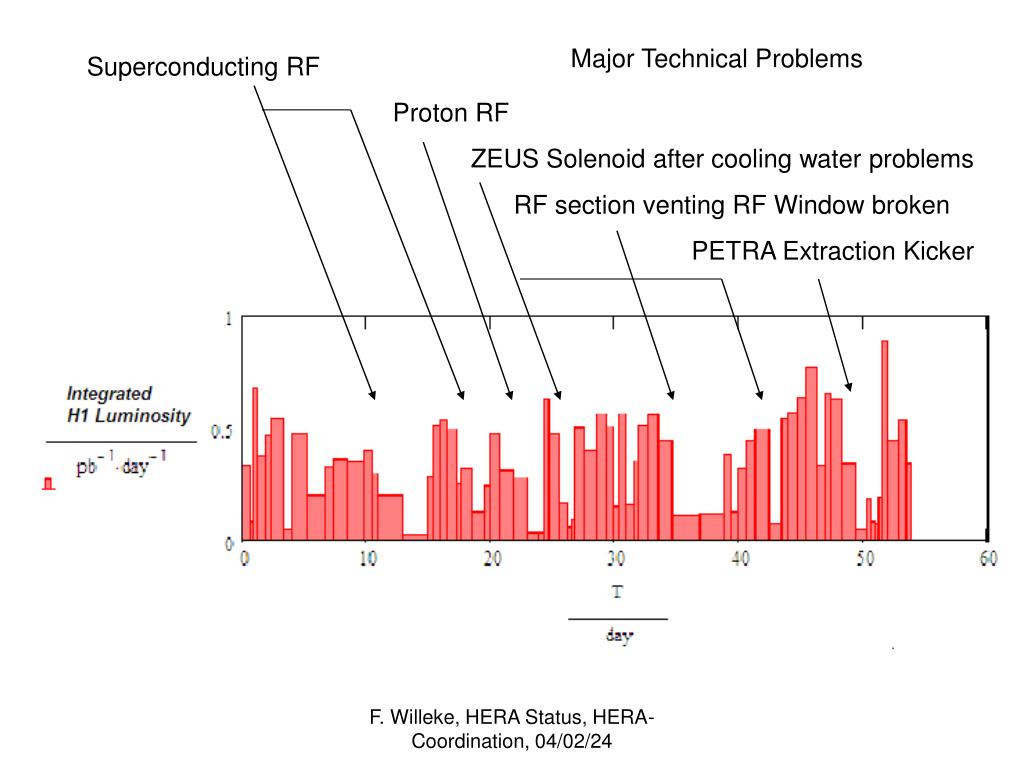 Major Technical Problems

Superconducting RF

Proton RF

ZEUS Solenoid after cooling water problems

RF section venting RF Window broken

PETRA Extraction Kicker

Integrated H1 Luminosity

$pb^{-1} \cdot day^{-1}$

1

0.5

0

0

10

20

30

40

50

60

T

day

F. Willeke, HERA Status, HERA-Coordination, 04/02/24